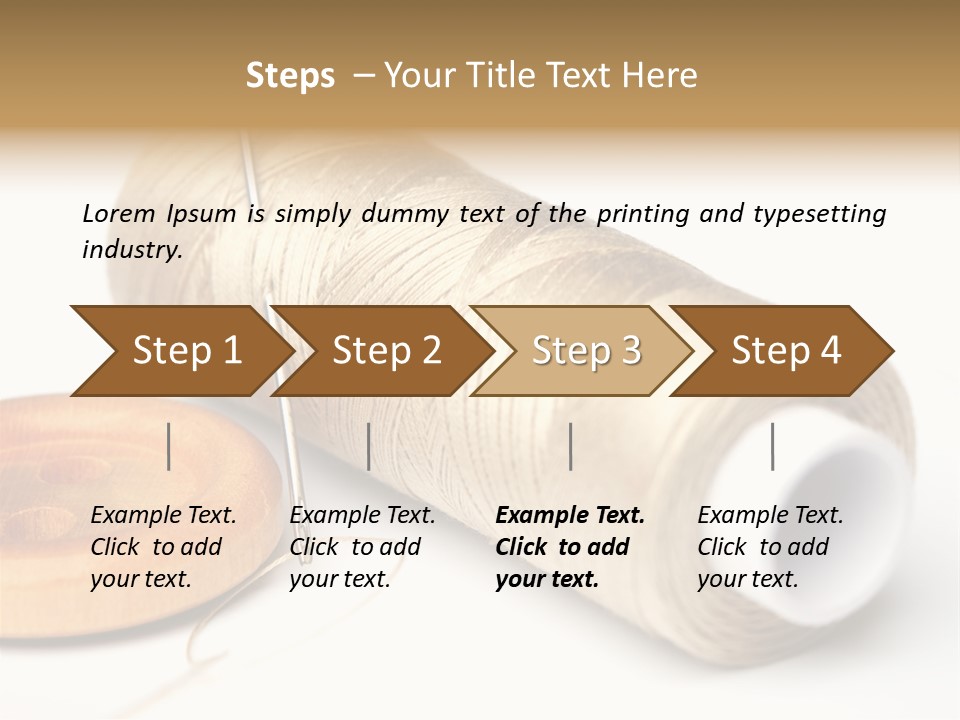 Steps – Your Title Text Here

Lorem Ipsum is simply dummy text of the printing and typesetting industry.

Step 1
Step 2
Step 3
Step 4

Example Text. Click to add your text.

Example Text. Click to add your text.

Example Text. Click to add your text.

Example Text. Click to add your text.